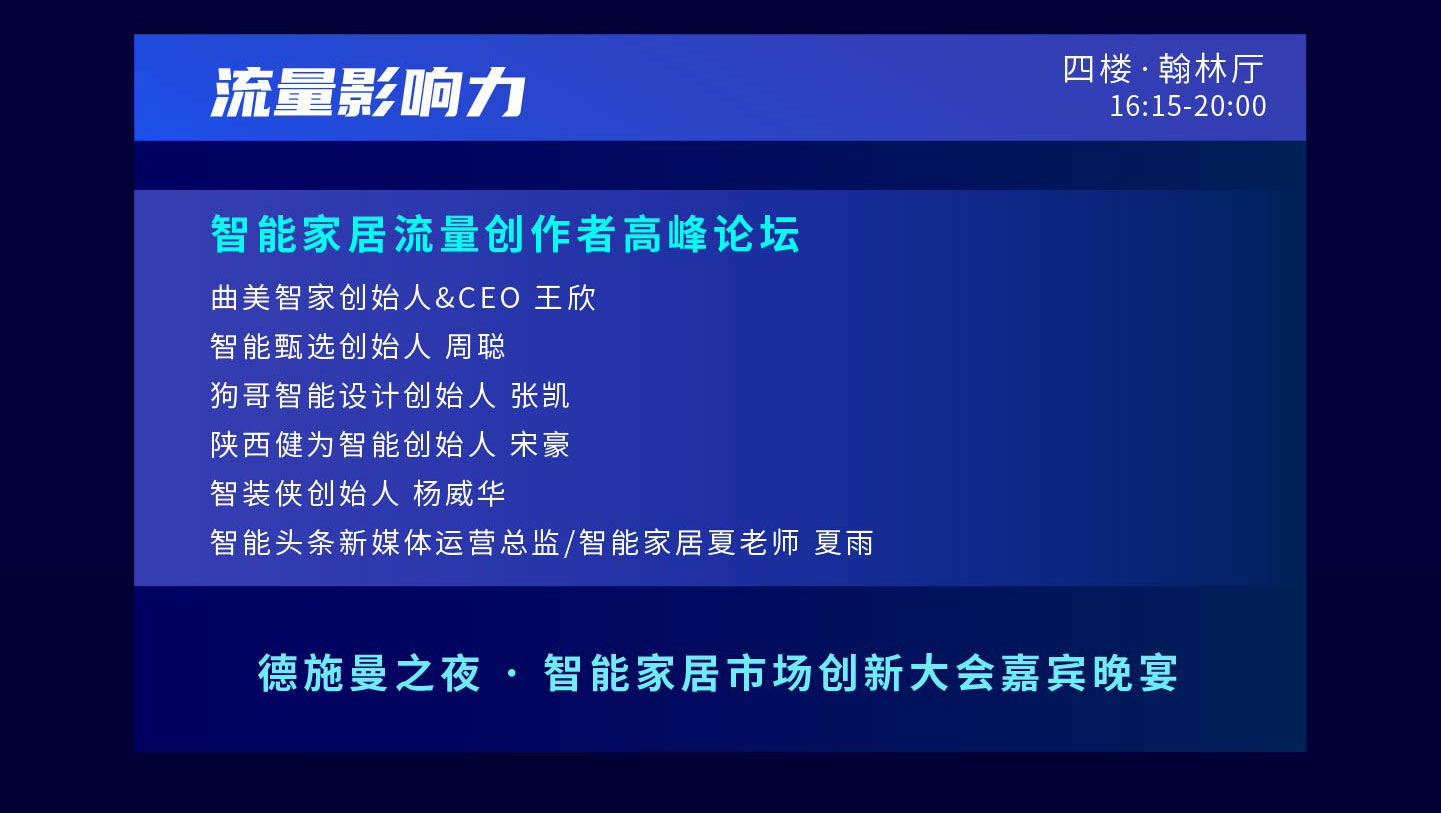 流量影响力

四楼 · 翰林厅
16:15-20:00

智能家居流量创作者高峰论坛

曲美智家创始人&CEO 王欣
智能甄选创始人 周聪
狗哥智能设计创始人 张凯
陕西健为智能创始人 宋豪
智装侠创始人 杨威华
智能头条新媒体运营总监/智能家居夏老师 夏雨

德施曼之夜 · 智能家居市场创新大会嘉宾晚宴